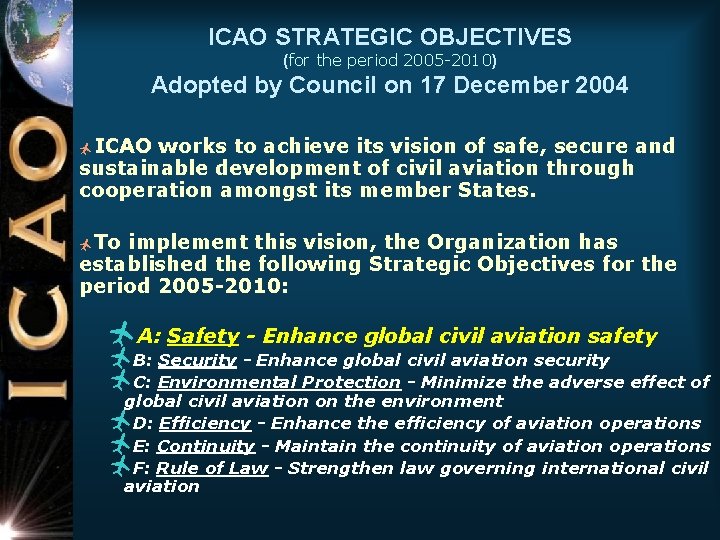 ICAO

ICAO STRATEGIC OBJECTIVES
(for the period 2005-2010)
Adopted by Council on 17 December 2004

ICAO works to achieve its vision of safe, secure and sustainable development of civil aviation through cooperation amongst its member States.

To implement this vision, the Organization has established the following Strategic Objectives for the period 2005-2010:

A: Safety - Enhance global civil aviation safety
B: Security - Enhance global civil aviation security
C: Environmental Protection - Minimize the adverse effect of global civil aviation on the environment
D: Efficiency - Enhance the efficiency of aviation operations
E: Continuity - Maintain the continuity of aviation operations
F: Rule of Law - Strengthen law governing international civil aviation